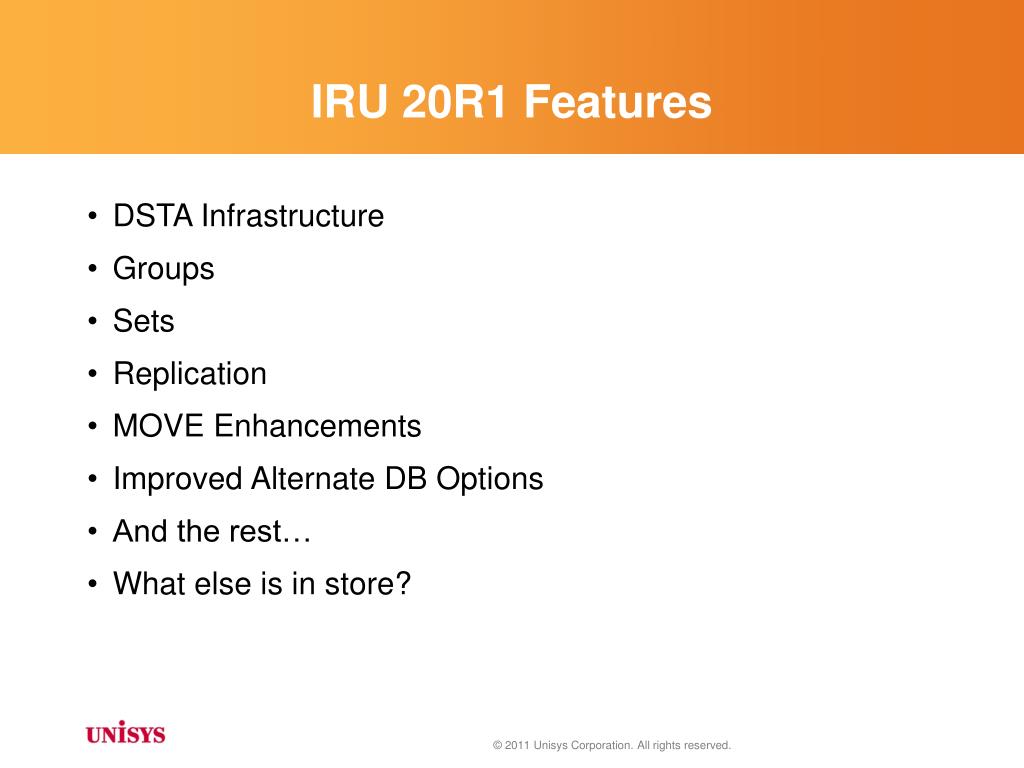 IRU 20R1 Features

• DSTA Infrastructure
• Groups
• Sets
• Replication
• MOVE Enhancements
• Improved Alternate DB Options
• And the rest…
• What else is in store?

UNISYS

© 2011 Unisys Corporation. All rights reserved.